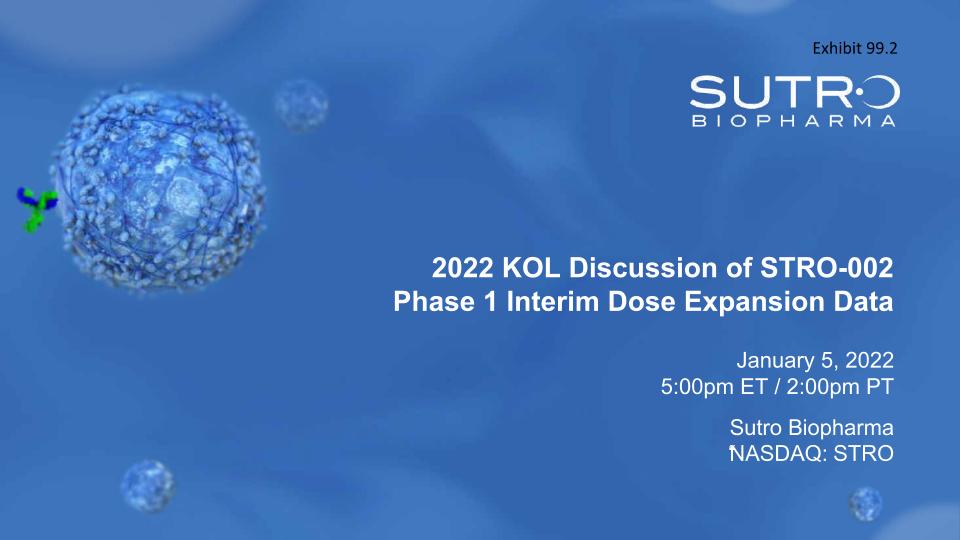 Exhibit 99.2

SUTRO
BIOPHARMA

2022 KOL Discussion of STRO-002
Phase 1 Interim Dose Expansion Data

January 5, 2022
5:00pm ET / 2:00pm PT

Sutro Biopharma
NASDAQ: STRO